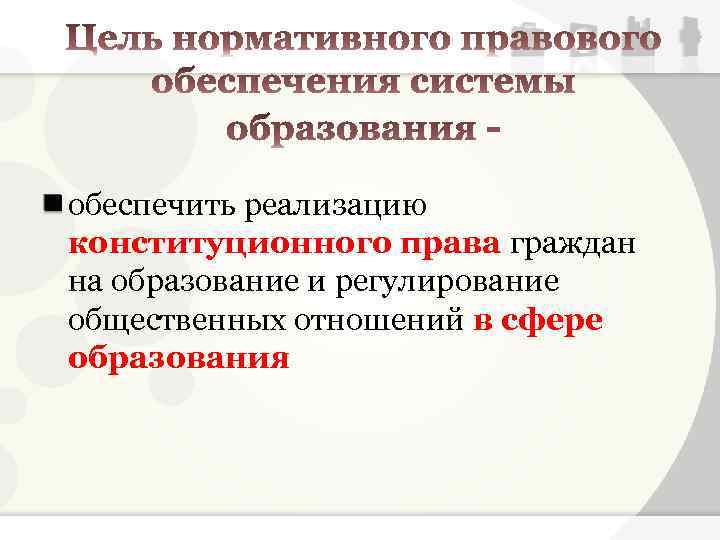 Цель нормативного правового обеспечения системы образования -

обеспечить реализацию конституционного права граждан на образование и регулирование общественных отношений в сфере образования